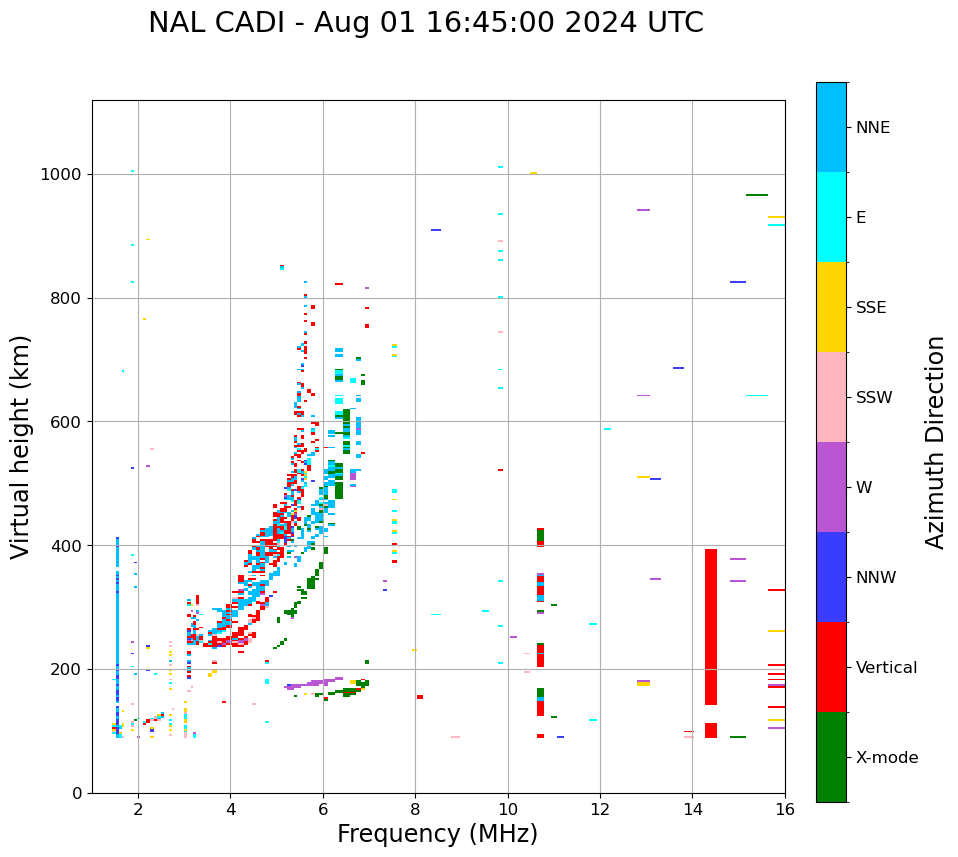 NAL CADI - Aug 01 16:45:00 2024 UTC

Virtual height (km)

1000
800
600
400
200
0

2
4
6
8
10
12
14
16

Frequency (MHz)

NNE
E
SSE
SSW
W
NNW
Vertical
X-mode

Azimuth Direction